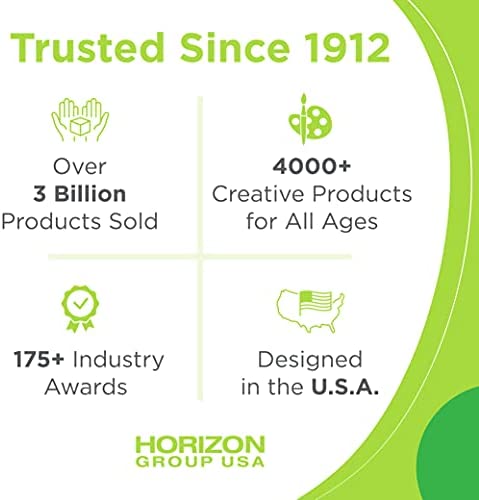 Trusted Since 1912

Over
3 Billion
Products Sold

4000+
Creative Products
for All Ages

175+ Industry
Awards

Designed
in the U.S.A.

HORIZON
GROUP USA